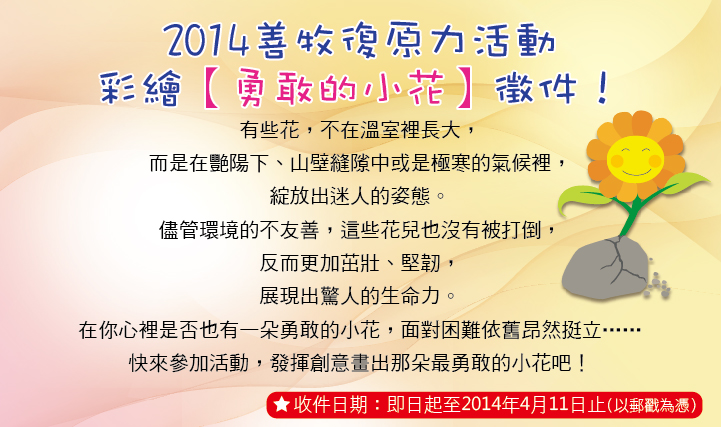 2014善牧復原力活動
彩繪【勇敢的小花】徵件！

有些花，不在溫室裡長大，
而是在艷陽下、山壁縫隙中或是極寒的氣候裡，
綻放出迷人的姿態。
儘管環境的不友善，這些花兒也沒有被打倒，
反而更加茁壯、堅韌，
展現出驚人的生命力。
在你心裡是否也有一朵勇敢的小花，面對困難依舊昂然挺立……
快來參加活動，發揮創意畫出那朵最勇敢的小花吧！

★收件日期：即日起至2014年4月11日止(以郵戳為憑)